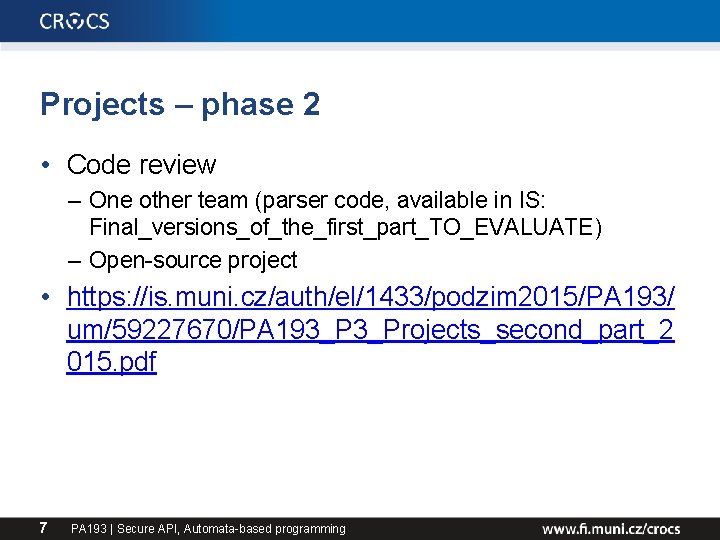 CROCS

Projects – phase 2

• Code review
– One other team (parser code, available in IS: Final_versions_of_the_first_part_TO_EVALUATE)
– Open-source project
• https://is.muni.cz/auth/el/1433/podzim2015/PA193/um/59227670/PA193_P3_Projects_second_part_2015.pdf

7 PA193 | Secure API, Automata-based programming www.fi.muni.cz/crocs